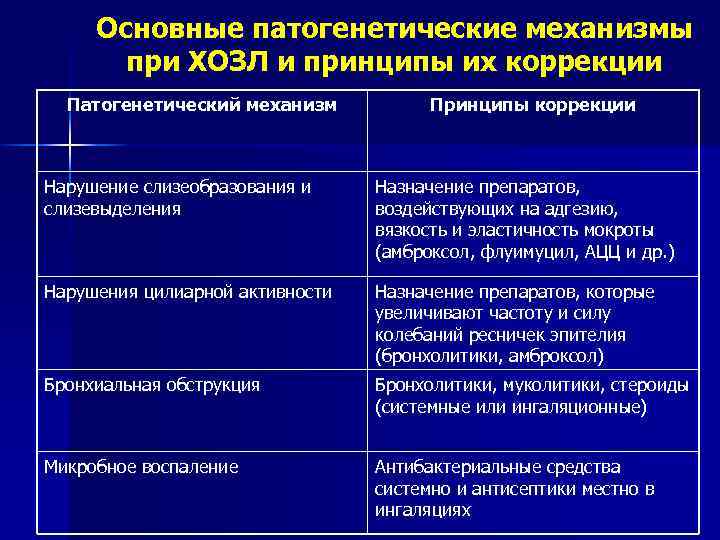 Основные патогенетические механизмы при ХОЗЛ и принципы их коррекции

| Патогенетический механизм | Принципы коррекции |
|---|---|
| Нарушение слизеобразования и слизевыделения | Назначение препаратов, воздействующих на адгезию, вязкость и эластичность мокроты (амброксол, флуимуцил, АЦЦ и др.) |
| Нарушения цилиарной активности | Назначение препаратов, которые увеличивают частоту и силу колебаний ресничек эпителия (бронхолитики, амброксол) |
| Бронхиальная обструкция | Бронхолитики, муколитики, стероиды (системные или ингаляционные) |
| Микробное воспаление | Антибактериальные средства системно и антисептики местно в ингаляциях |